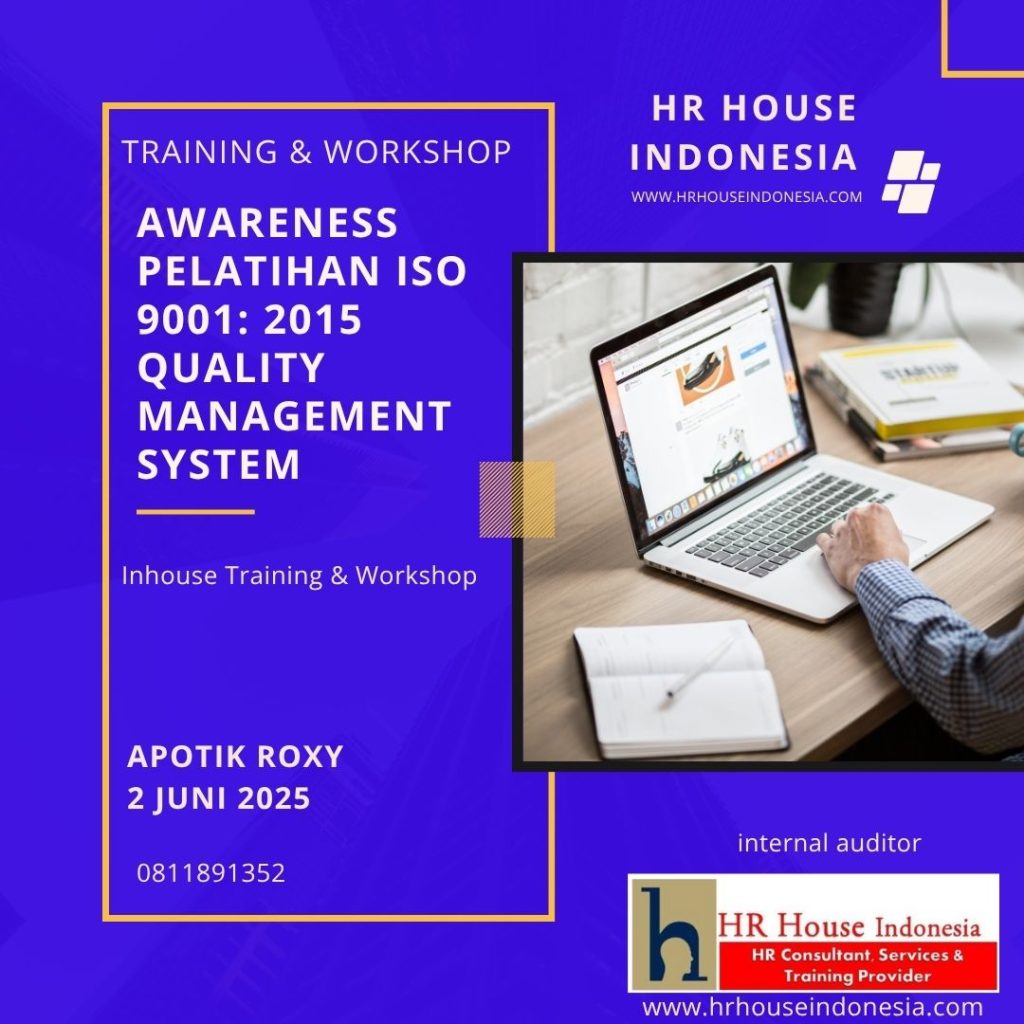 TRAINING & WORKSHOP

AWARENESS PELATIHAN ISO 9001: 2015 QUALITY MANAGEMENT SYSTEM

Inhouse Training & Workshop

APOTIK ROXY
2 JUNI 2025

0811891352

HR HOUSE INDONESIA
WWW.HRHOUSEINDONESIA.COM

STARTUP

internal auditor

h HR House Indonesia
HR Consultant, Services & Training Provider
www.hrhouseindonesia.com